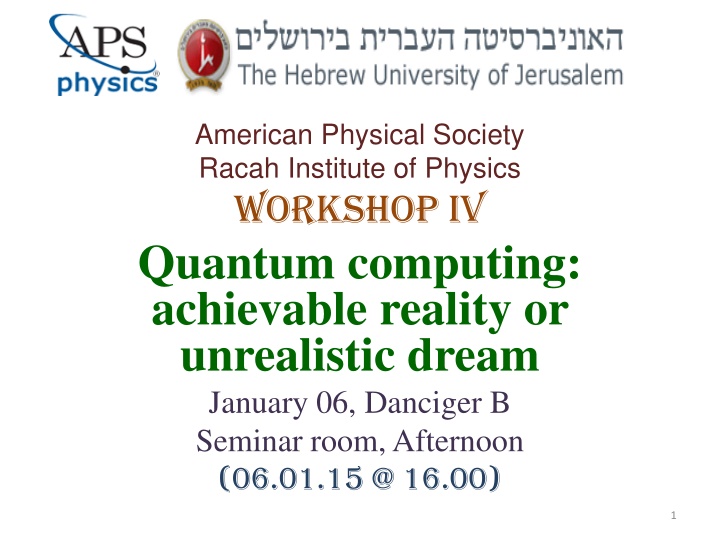 APS physics

האוניברסיטה העברית בירושלים
The Hebrew University of Jerusalem

American Physical Society
Racah Institute of Physics
WORKSHOP IV

Quantum computing: achievable reality or unrealistic dream

January 06, Danciger B
Seminar room, Afternoon
(06.01.15 @ 16.00)

1